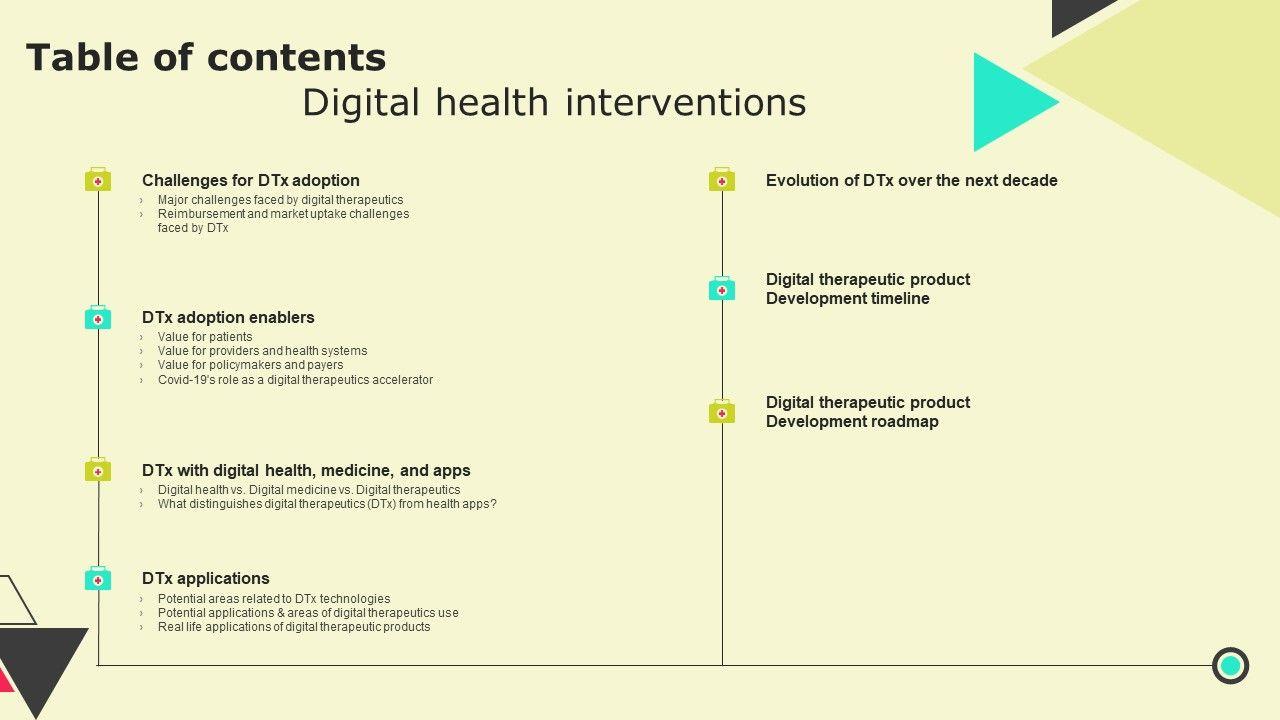 Table of contents

Digital health interventions

Challenges for DTx adoption
› Major challenges faced by digital therapeutics
› Reimbursement and market uptake challenges faced by DTx

DTx adoption enablers
› Value for patients
› Value for providers and health systems
› Value for policymakers and payers
› Covid-19's role as a digital therapeutics accelerator

DTx with digital health, medicine, and apps
› Digital health vs. Digital medicine vs. Digital therapeutics
› What distinguishes digital therapeutics (DTx) from health apps?

DTx applications
› Potential areas related to DTx technologies
› Potential applications & areas of digital therapeutics use
› Real life applications of digital therapeutic products

Evolution of DTx over the next decade

Digital therapeutic product Development timeline

Digital therapeutic product Development roadmap